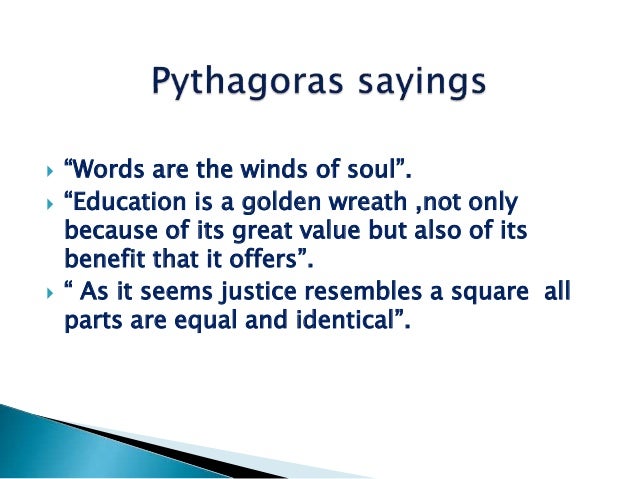 Pythagoras sayings

“Words are the winds of soul”.

“Education is a golden wreath ,not only because of its great value but also of its benefit that it offers”.

“ As it seems justice resembles a square all parts are equal and identical”.